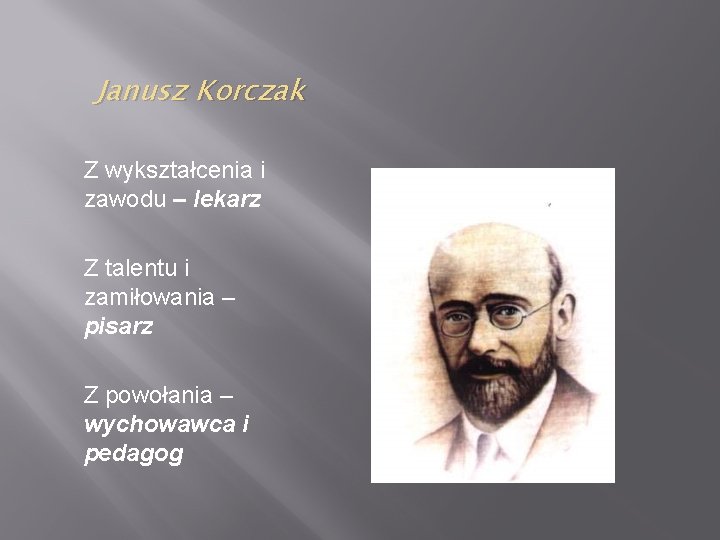 Janusz Korczak

Z wykształcenia i zawodu – lekarz

Z talentu i zamiłowania – pisarz

Z powołania – wychowawca i pedagog